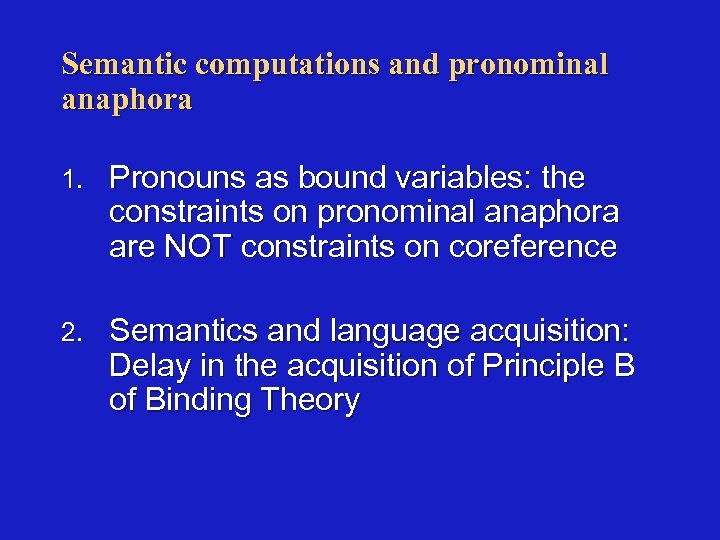 Semantic computations and pronominal anaphora

1. Pronouns as bound variables: the constraints on pronominal anaphora are NOT constraints on coreference

2. Semantics and language acquisition: Delay in the acquisition of Principle B of Binding Theory